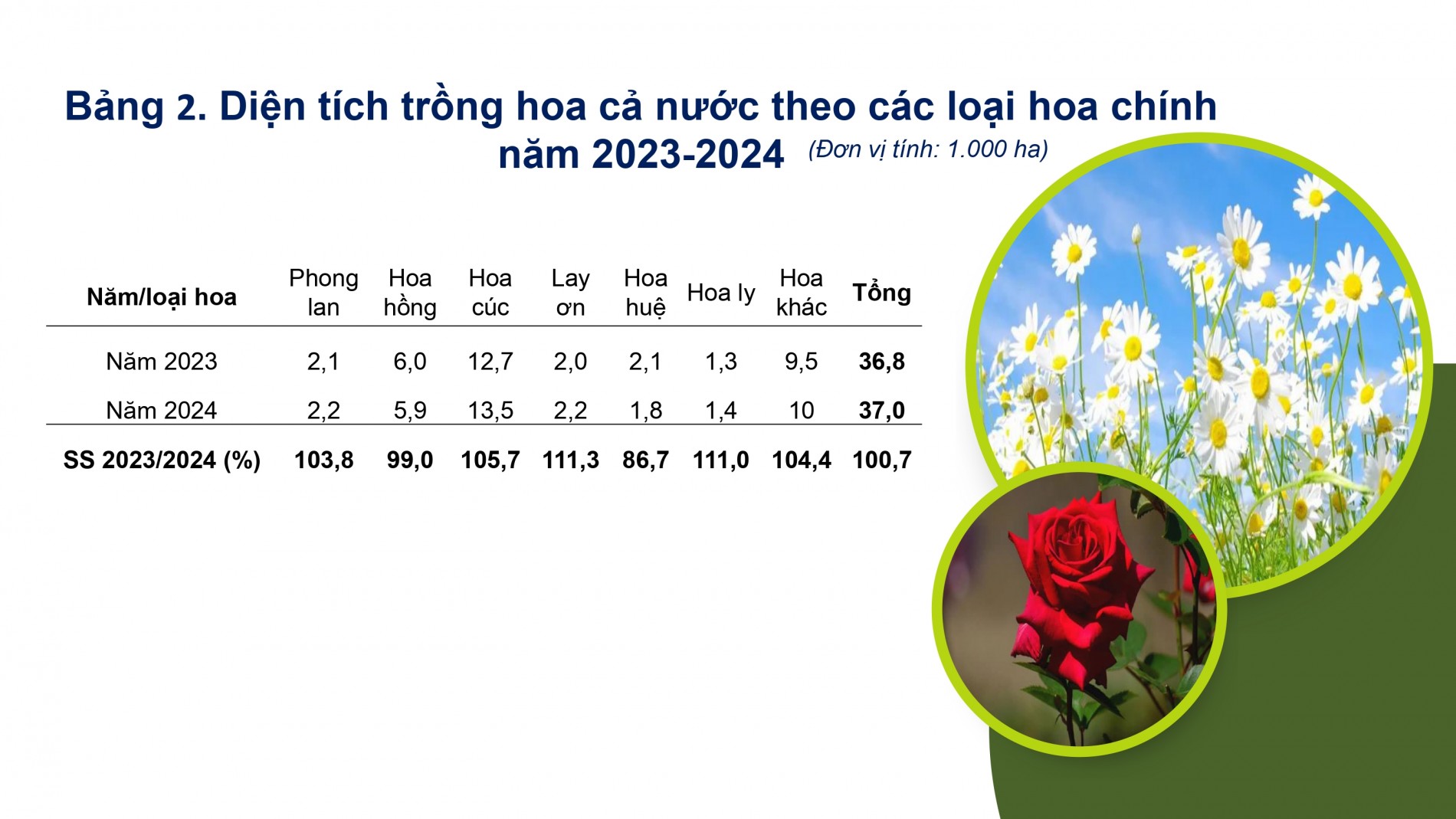 Bảng 2. Diện tích trồng hoa cả nước theo các loại hoa chính năm 2023-2024 (Đơn vị tính: 1.000 ha)

| Năm/loại hoa | Phong lan | Hoa hồng | Hoa cúc | Lay ơn | Hoa huệ | Hoa ly | Hoa khác | Tổng |
|---|---|---|---|---|---|---|---|---|
| Năm 2023 | 2,1 | 6,0 | 12,7 | 2,0 | 2,1 | 1,3 | 9,5 | 36,8 |
| Năm 2024 | 2,2 | 5,9 | 13,5 | 2,2 | 1,8 | 1,4 | 10 | 37,0 |
| SS 2023/2024 (%) | 103,8 | 99,0 | 105,7 | 111,3 | 86,7 | 111,0 | 104,4 | 100,7 |